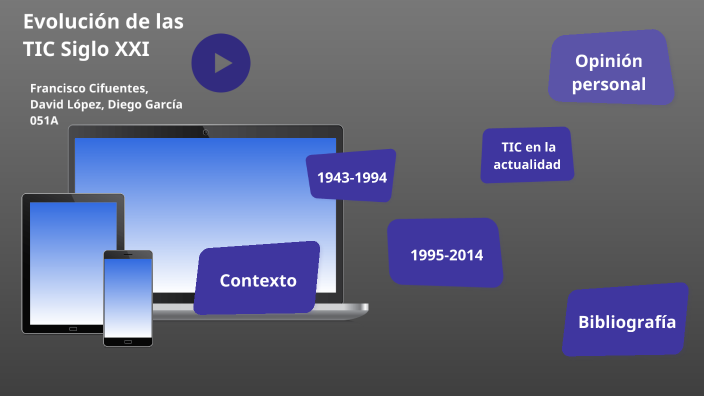 Evolución de las TIC Siglo XXI

Francisco Cifuentes, David López, Diego García 051A

Opinión personal

TIC en la actualidad

1943-1994

1995-2014

Contexto

Bibliografía